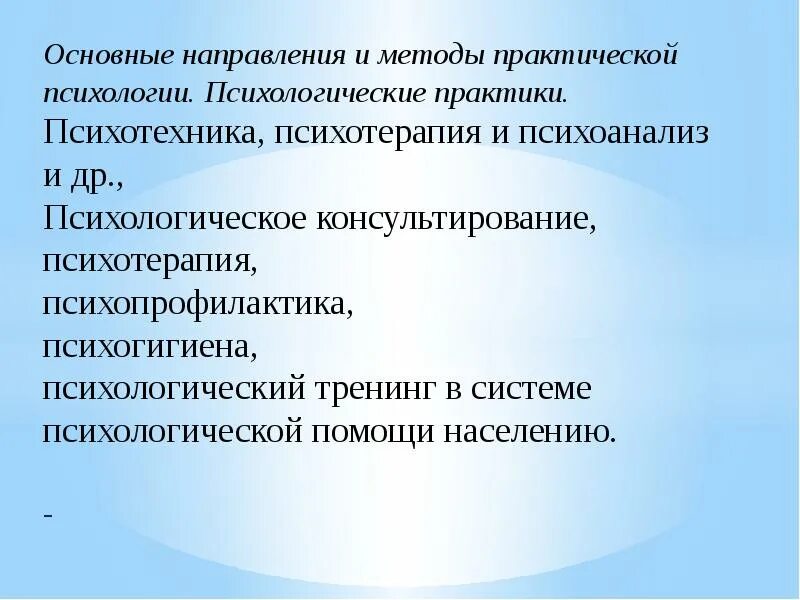 Основные направления и методы практической психологии. Психологические практики.

Психотехника, психотерапия и психоанализ и др.,
Психологическое консультирование,
психотерапия,
психопрофилактика,
психогигиена,
психологический тренинг в системе психологической помощи населению.

-